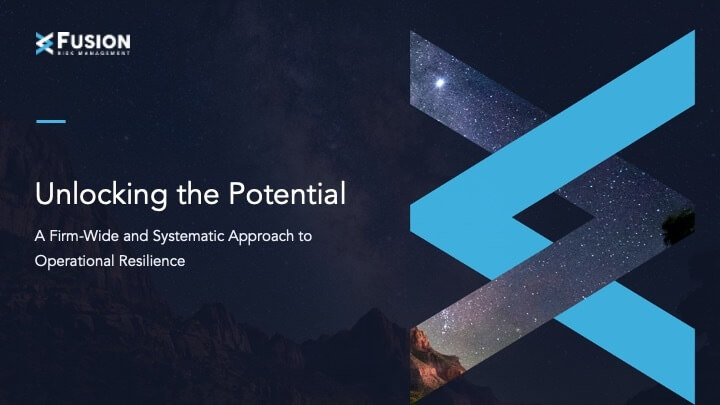 FUSION
RISK MANAGEMENT

Unlocking the Potential

A Firm-Wide and Systematic Approach to Operational Resilience